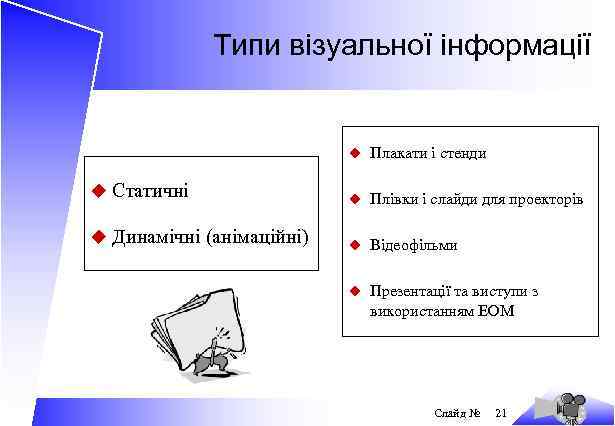 Типи візуальної інформації

Статичні

Динамічні (анімаційні)

Плакати і стенди

Плівки і слайди для проекторів

Відеофільми

Презентації та виступи з використанням ЕОМ

Слайд № 21